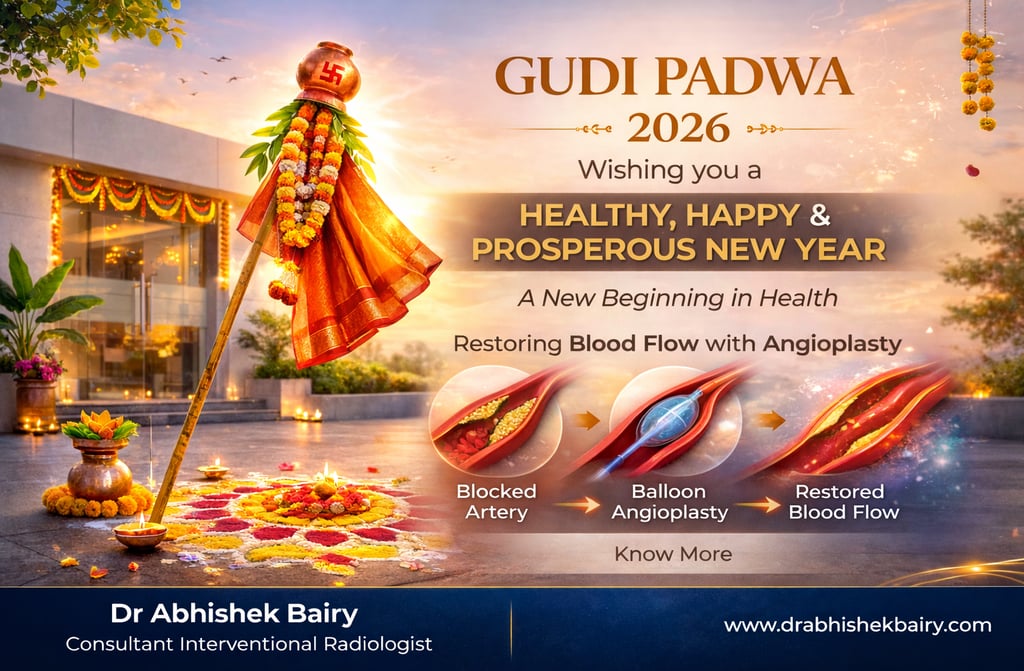 GUDI PADWA
2026
Wishing you a
HEALTHY, HAPPY & PROSPEROUS NEW YEAR
A New Beginning in Health
Restoring Blood Flow with Angioplasty
Blocked Artery
Balloon Angioplasty
Restored Blood Flow
Know More
Dr Abhishek Bairy
Consultant Interventional Radiologist
www.drabhishekbairy.com